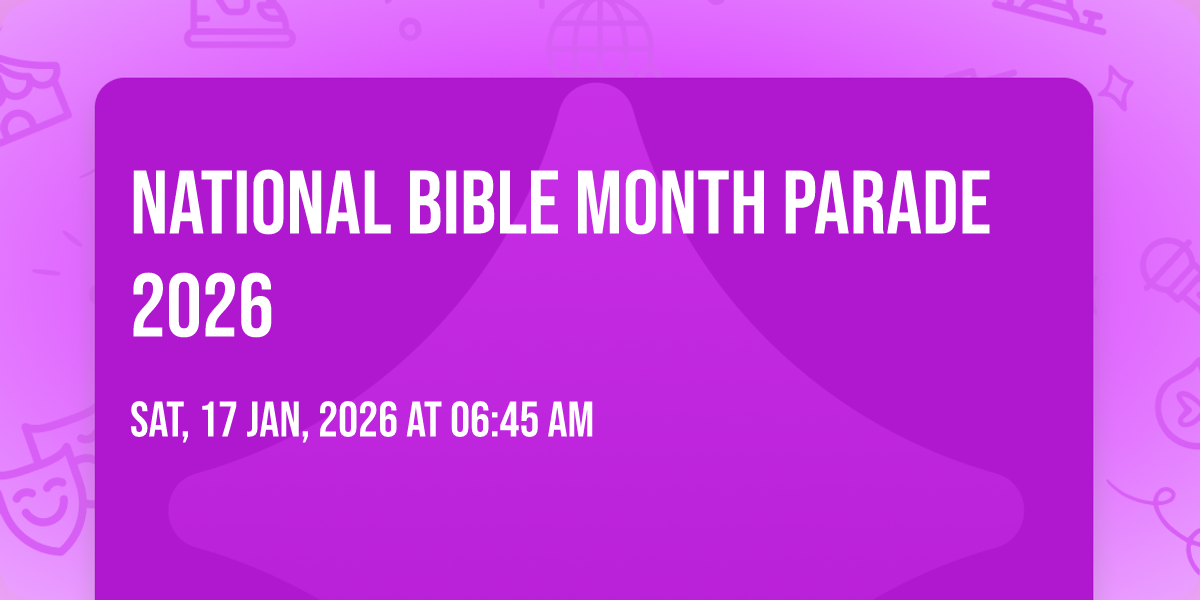 NATIONAL BIBLE MONTH PARADE 2026

SAT, 17 JAN, 2026 AT 06:45 AM